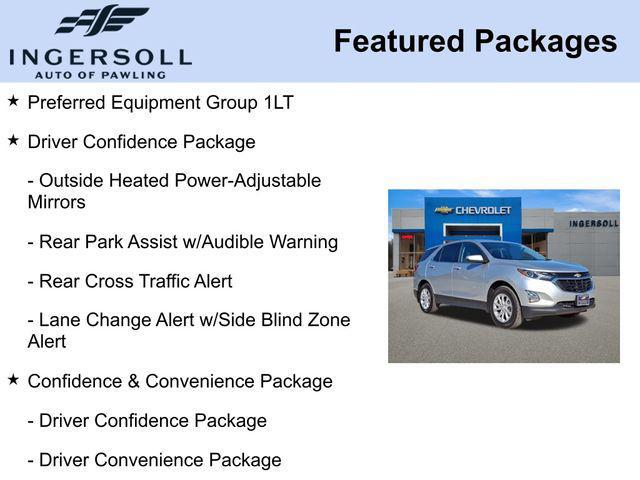 INGERSOLL
AUTO OF PAWLING

Featured Packages

★ Preferred Equipment Group 1LT

★ Driver Confidence Package

- Outside Heated Power-Adjustable Mirrors

- Rear Park Assist w/Audible Warning

- Rear Cross Traffic Alert

- Lane Change Alert w/Side Blind Zone Alert

★ Confidence & Convenience Package

- Driver Confidence Package

- Driver Convenience Package

CHEVROLET

INGERSOLL